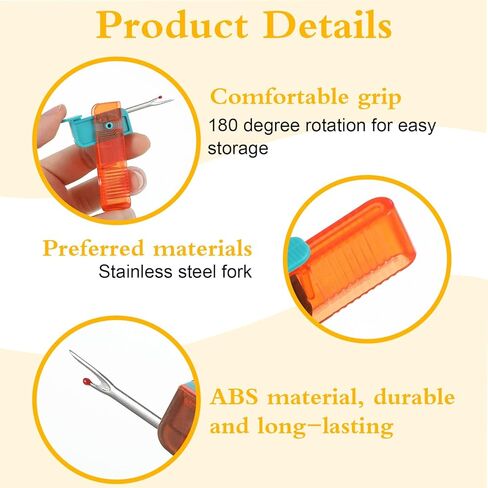 Product Details

Comfortable grip
180 degree rotation for easy storage

Preferred materials
Stainless steel fork

ABS material, durable and long-lasting